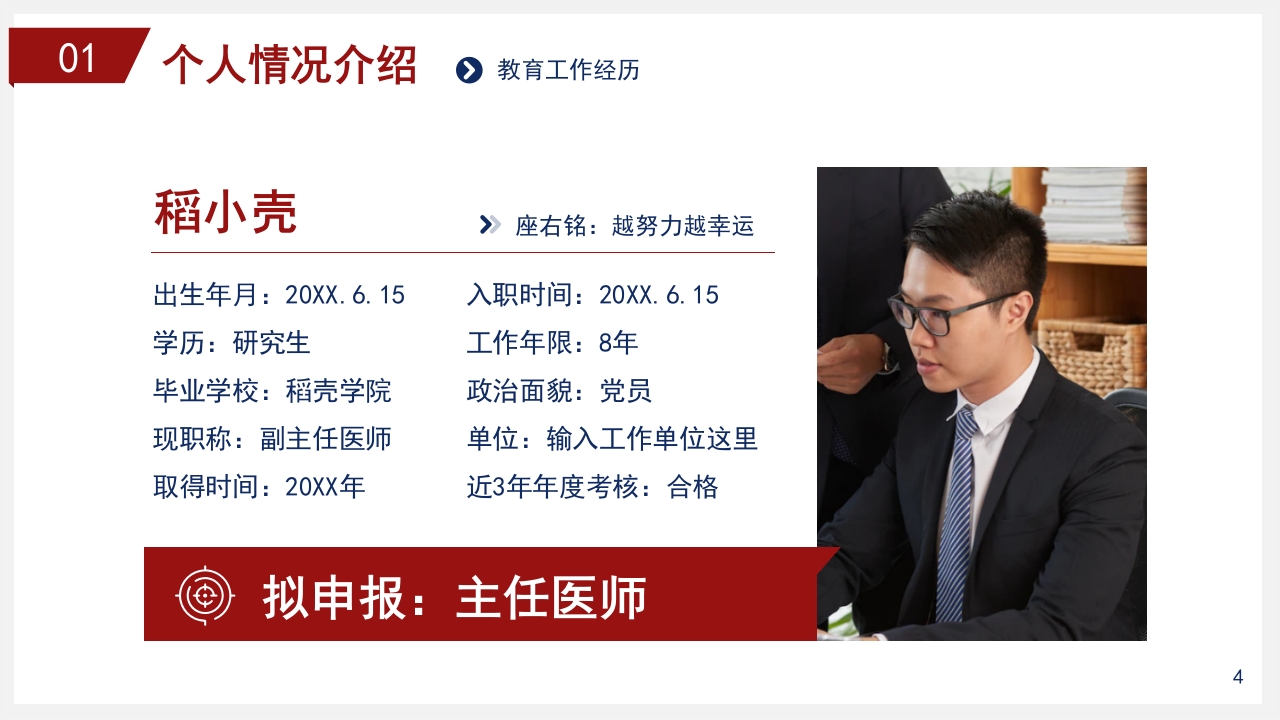 01 个人情况介绍

教育工作经历

稻小壳

座右铭：越努力越幸运

出生年月：20XX.6.15

学历：研究生

毕业学校：稻壳学院

现职称：副主任医师

取得时间：20XX年

入职时间：20XX.6.15

工作年限：8年

政治面貌：党员

单位：输入工作单位这里

近3年年度考核：合格

拟申报：主任医师

4